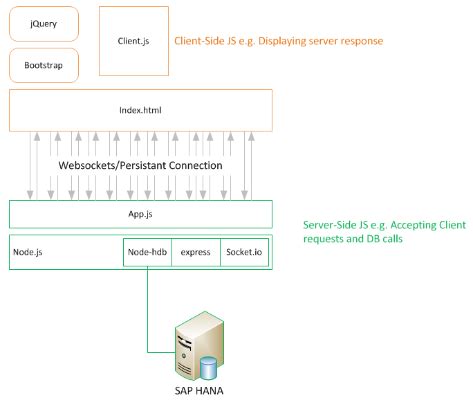 jQuery

Bootstrap

Client.js

Client-Side JS e.g. Displaying server response

Index.html

Websockets/Persistant Connection

App.js

Server-Side JS e.g. Accepting Client requests and DB calls

Node.js

Node-hdb

express

Socket.io

SAP HANA